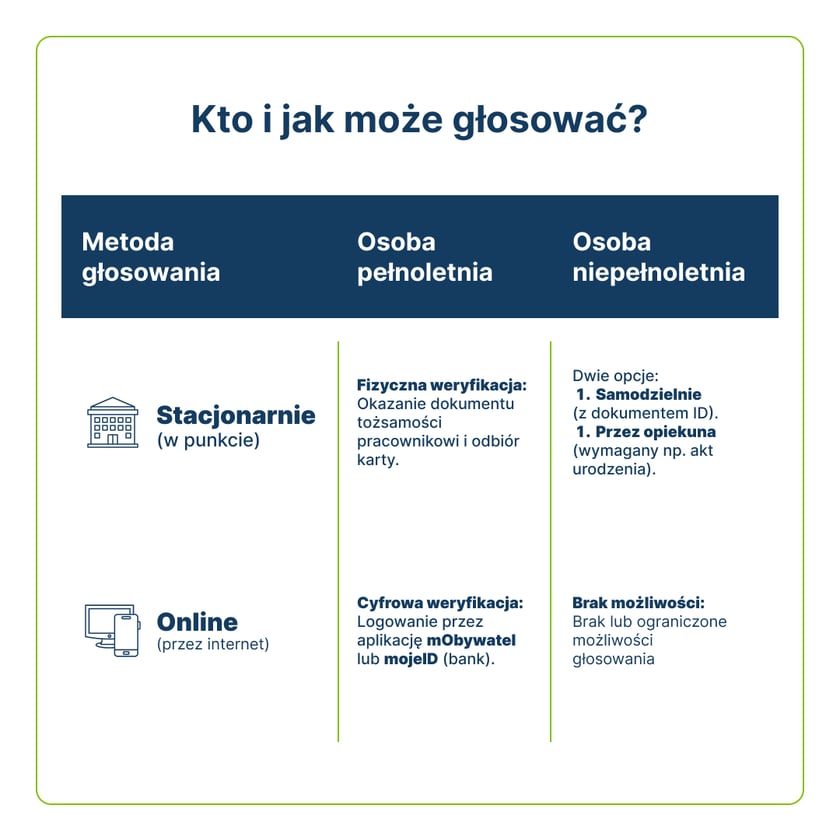 Kto i jak może głosować?

| Metoda głosowania | Osoba pełnoletnia | Osoba niepełnoletnia |
|---|---|---|
| Stacjonarnie (w punkcie) | Fizyczna weryfikacja: Okazanie dokumentu tożsamości pracownikowi i odbiór karty. | Dwie opcje: 1. Samodzielnie (z dokumentem ID). 1. Przez opiekuna (wymagany np. akt urodzenia). |
| Online (przez internet) | Cyfrowa weryfikacja: Logowanie przez aplikację mObywatel lub mojeID (bank). | Brak możliwości: Brak lub ograniczone możliwości głosowania |